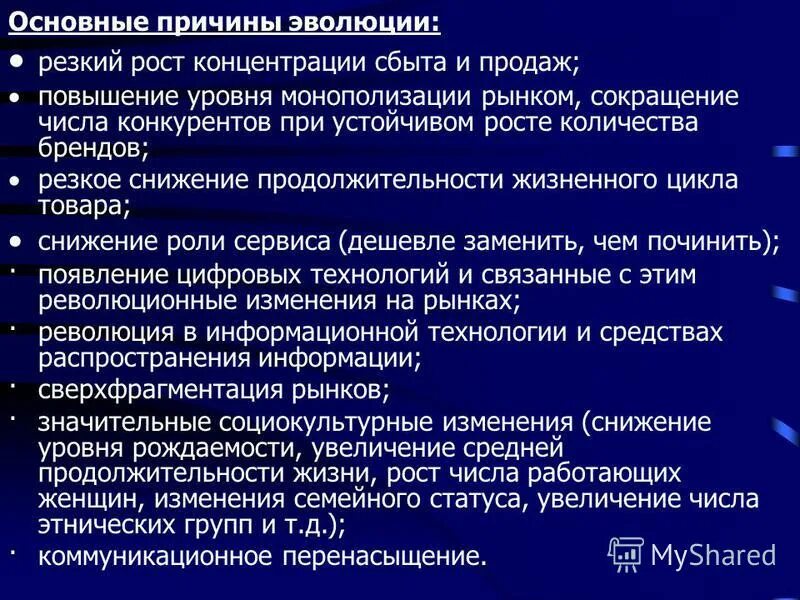 Основные причины эволюции:

• резкий рост концентрации сбыта и продаж;

• повышение уровня монополизации рынком, сокращение числа конкурентов при устойчивом росте количества брендов;

• резкое снижение продолжительности жизненного цикла товара;

• снижение роли сервиса (дешевле заменить, чем починить);

· появление цифровых технологий и связанные с этим революционные изменения на рынках;

· революция в информационной технологии и средствах распространения информации;

· сверхфрагментация рынков;

· значительные социокультурные изменения (снижение уровня рождаемости, увеличение средней продолжительности жизни, рост числа работающих женщин, изменения семейного статуса, увеличение числа этнических групп и т.д.);

· коммуникационное перенасыщение.

MyShared